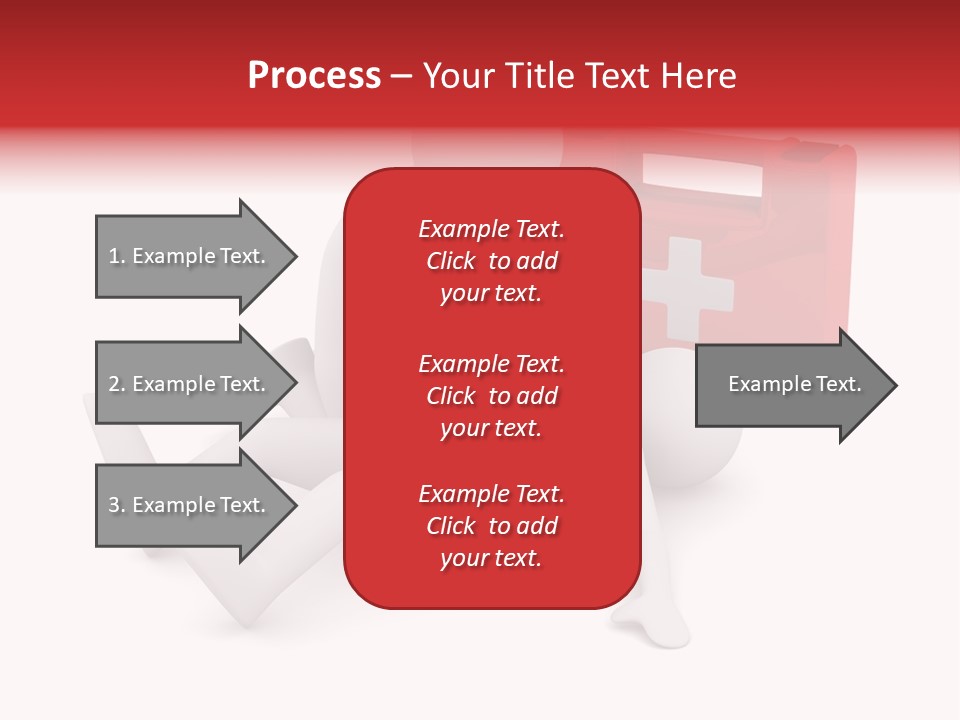 Process – Your Title Text Here

1. Example Text.

2. Example Text.

3. Example Text.

Example Text. Click to add your text.

Example Text. Click to add your text.

Example Text. Click to add your text.

Example Text.